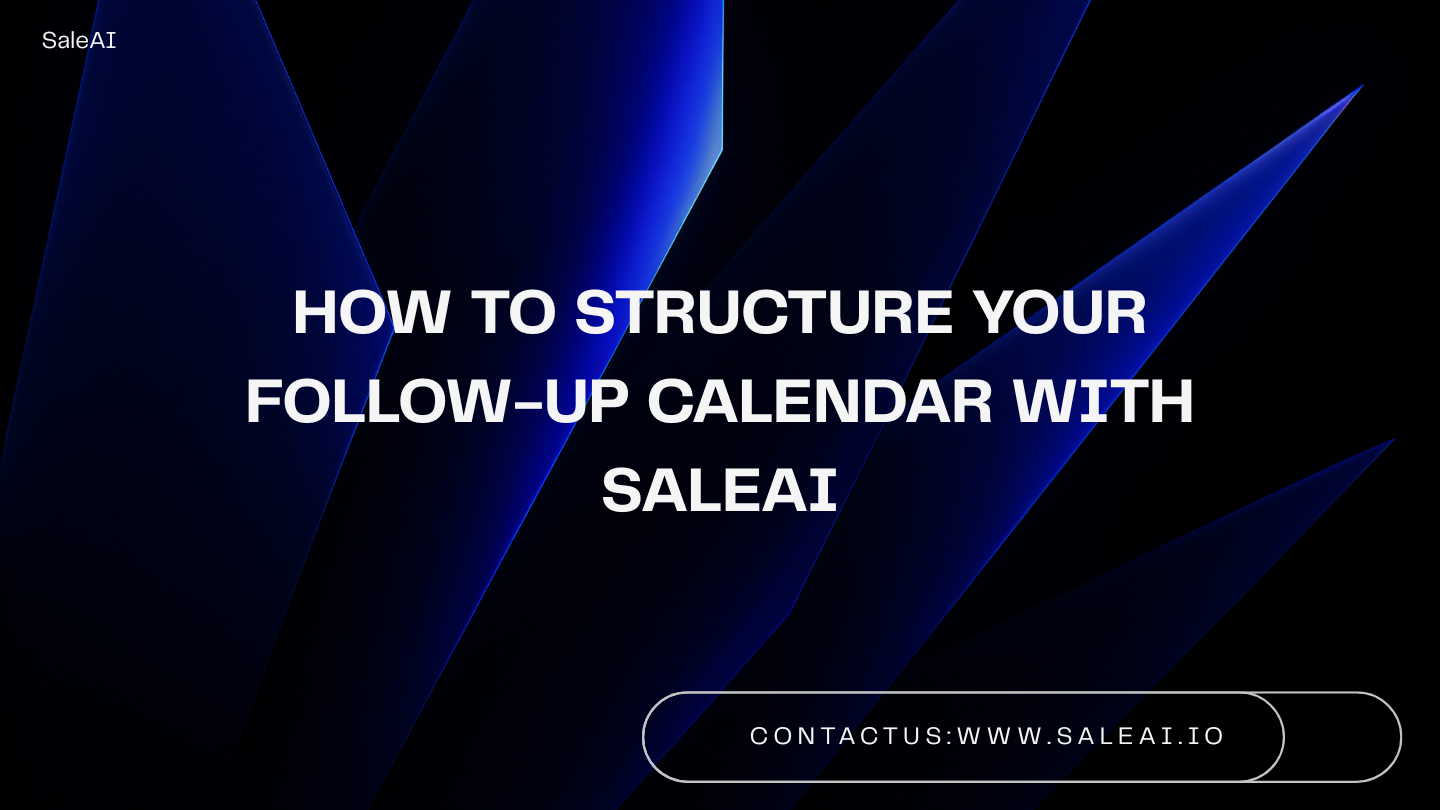 SaleAI

HOW TO STRUCTURE YOUR FOLLOW-UP CALENDAR WITH SALEAI

CONTACTUS:WWW.SALEAI.IO